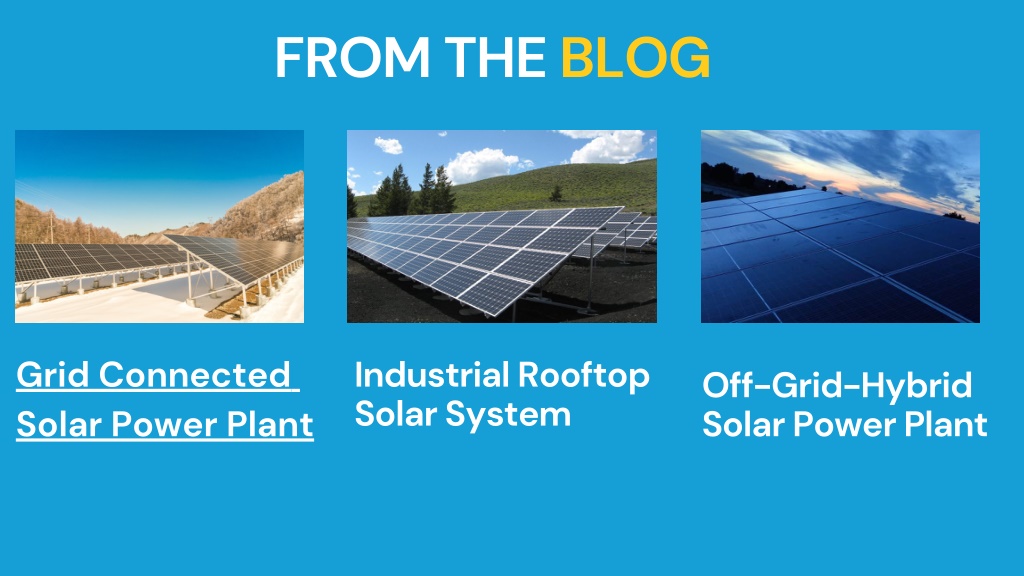 FROM THE BLOG

Grid Connected Solar Power Plant

Industrial Rooftop Solar System

Off-Grid-Hybrid Solar Power Plant